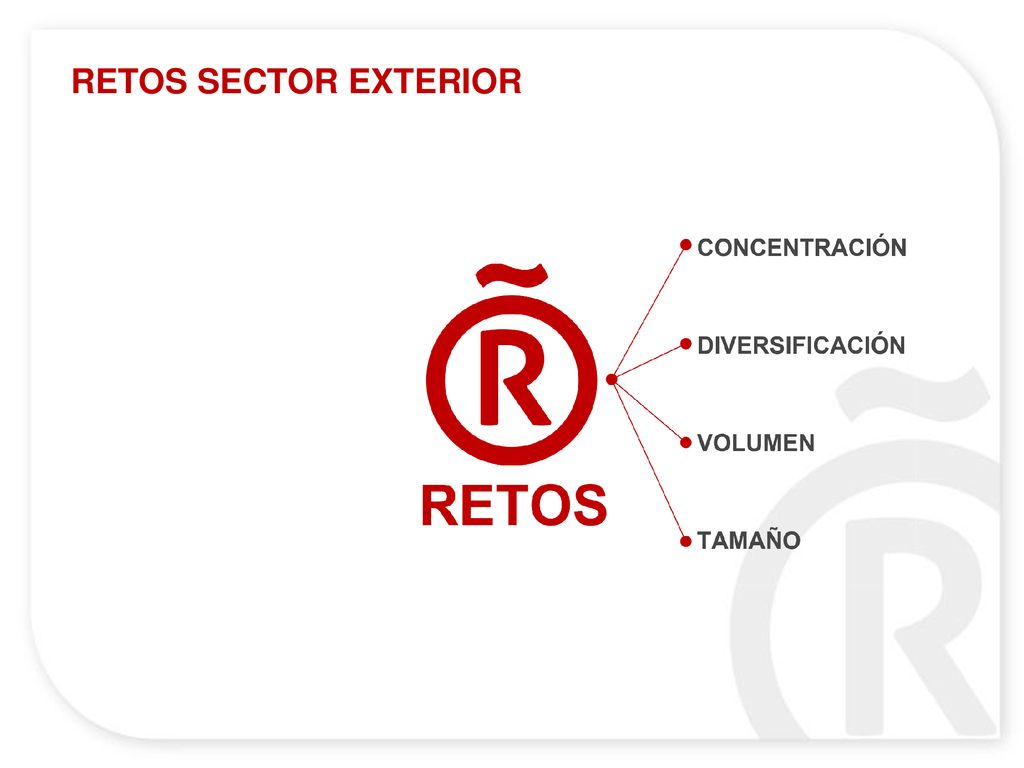 RETOS SECTOR EXTERIOR

R

RETOS

CONCENTRACIÓN

DIVERSIFICACIÓN

VOLUMEN

TAMAÑO